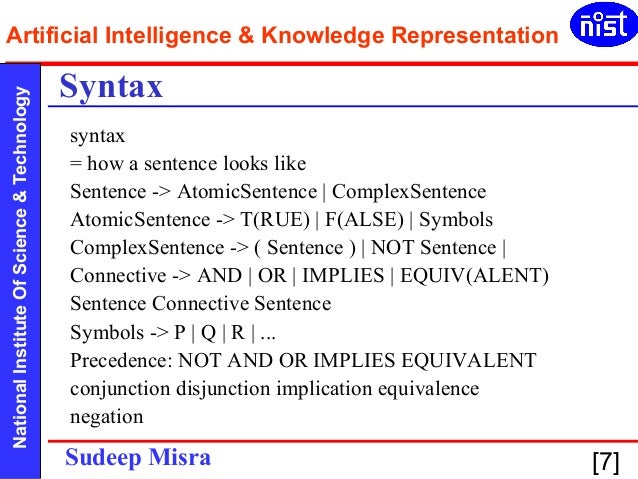 Artificial Intelligence & Knowledge Representation

nist

National Institute Of Science & Technology

Syntax

syntax
= how a sentence looks like
Sentence -> AtomicSentence | ComplexSentence
AtomicSentence -> T(RUE) | F(ALSE) | Symbols
ComplexSentence -> ( Sentence ) | NOT Sentence |
Connective -> AND | OR | IMPLIES | EQUIV(ALENT)
Sentence Connective Sentence
Symbols -> P | Q | R | ...
Precedence: NOT AND OR IMPLIES EQUIVALENT
conjunction disjunction implication equivalence
negation

Sudeep Misra

[7]